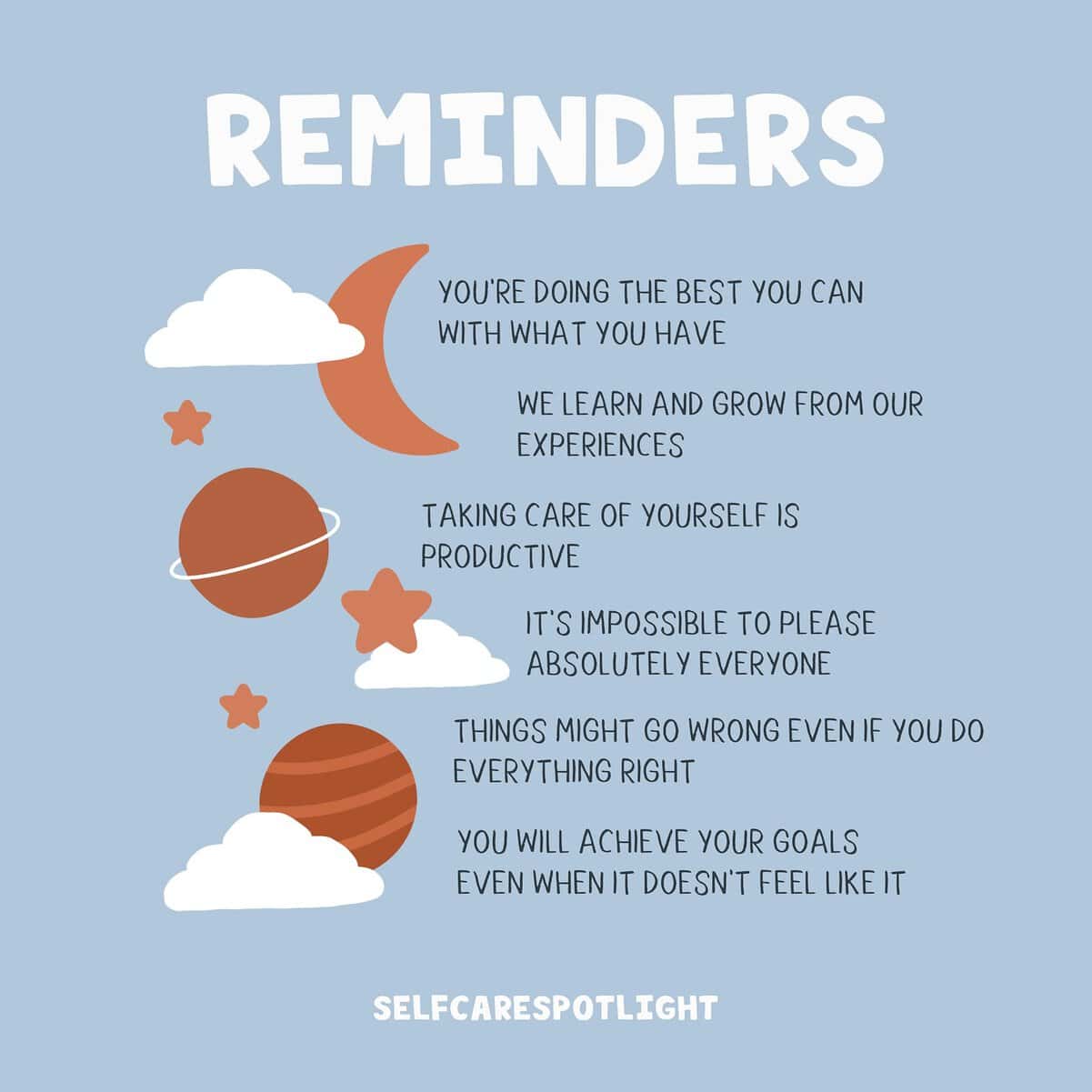 REMINDERS

YOU'RE DOING THE BEST YOU CAN WITH WHAT YOU HAVE

WE LEARN AND GROW FROM OUR EXPERIENCES

TAKING CARE OF YOURSELF IS PRODUCTIVE

IT'S IMPOSSIBLE TO PLEASE ABSOLUTELY EVERYONE

THINGS MIGHT GO WRONG EVEN IF YOU DO EVERYTHING RIGHT

YOU WILL ACHIEVE YOUR GOALS EVEN WHEN IT DOESN'T FEEL LIKE IT

SELFCARESPOTLIGHT